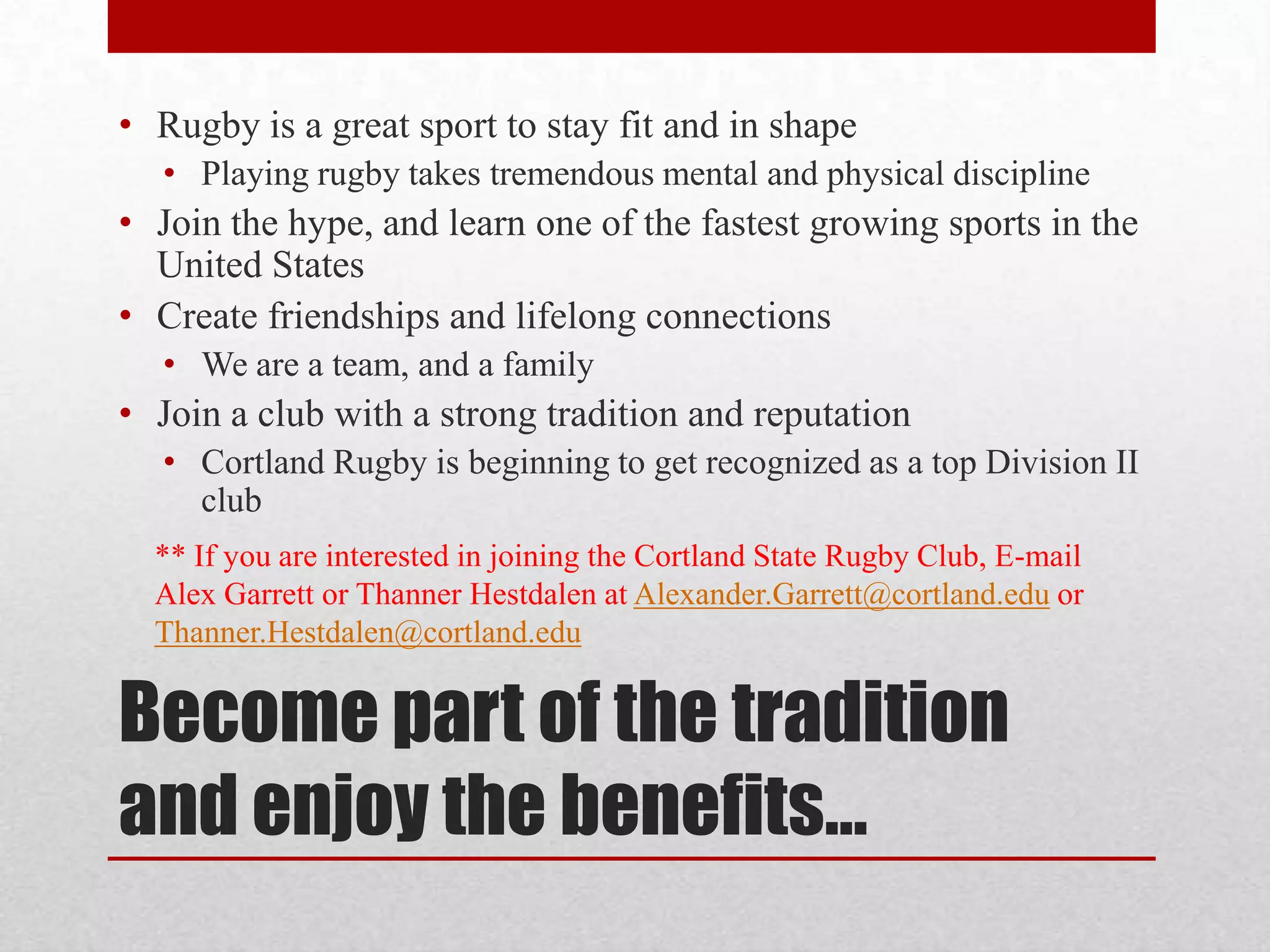 • Rugby is a great sport to stay fit and in shape
  • Playing rugby takes tremendous mental and physical discipline
• Join the hype, and learn one of the fastest growing sports in the United States
• Create friendships and lifelong connections
  • We are a team, and a family
• Join a club with a strong tradition and reputation
  • Cortland Rugby is beginning to get recognized as a top Division II club

** If you are interested in joining the Cortland State Rugby Club, E-mail Alex Garrett or Thanner Hestdalen at Alexander.Garrett@cortland.edu or Thanner.Hestdalen@cortland.edu

Become part of the tradition and enjoy the benefits…